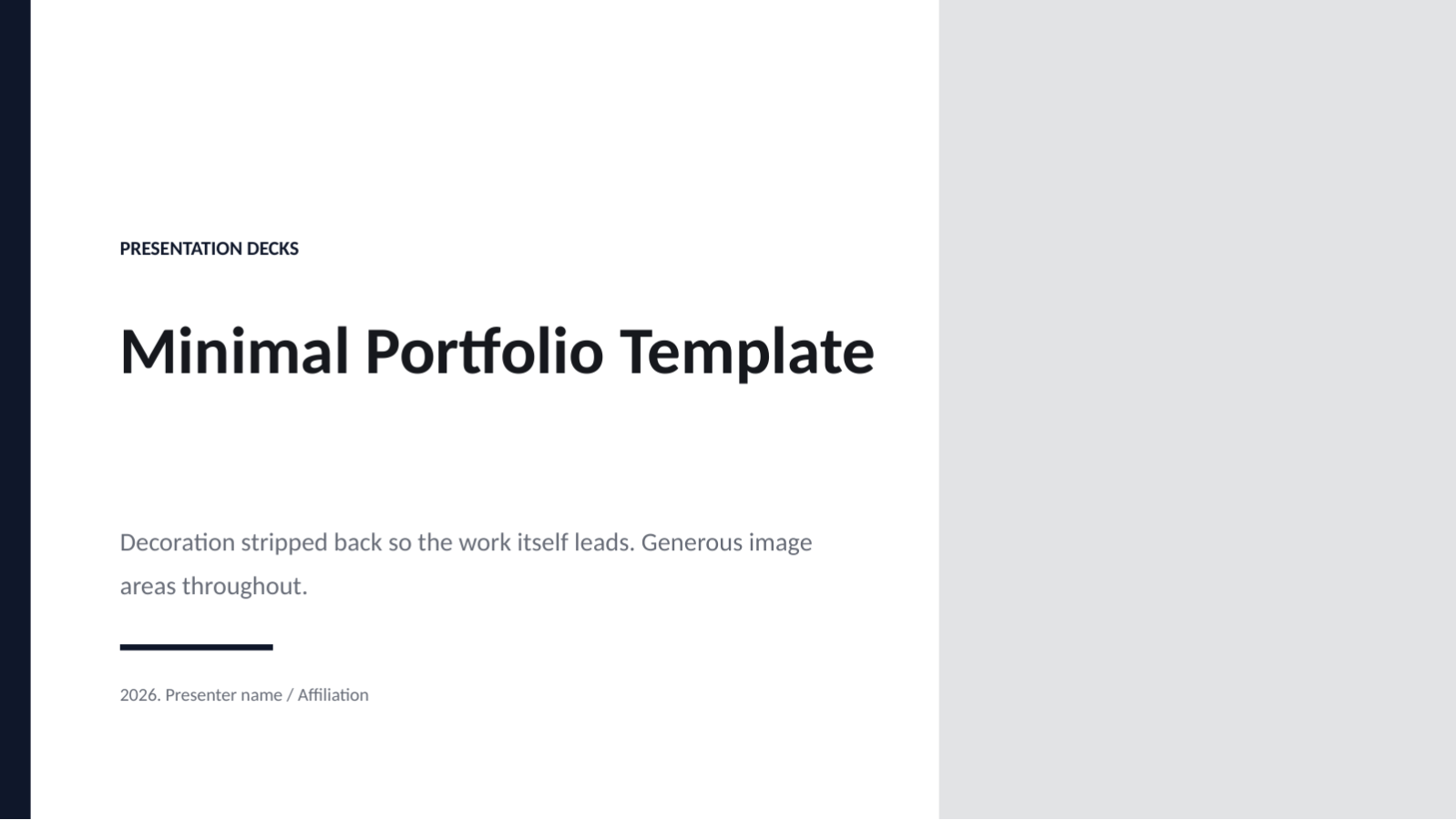 PRESENTATION DECKS

Minimal Portfolio Template

Decoration stripped back so the work itself leads. Generous image areas throughout.

2026. Presenter name / Affiliation